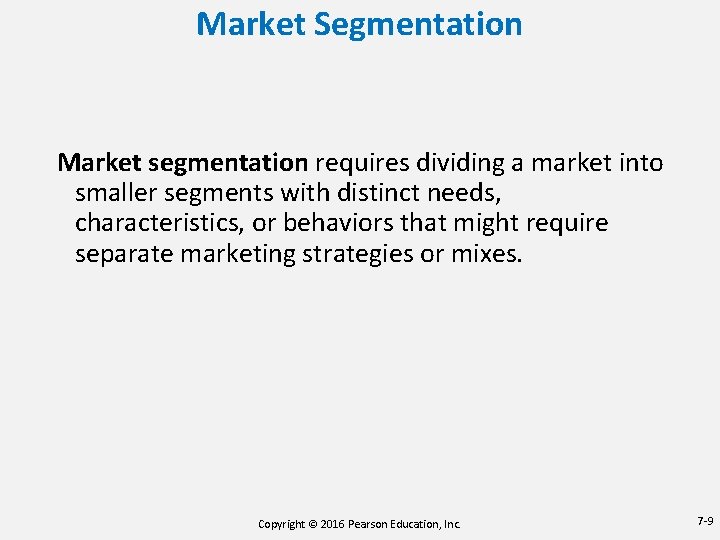 Market Segmentation

Market segmentation requires dividing a market into smaller segments with distinct needs, characteristics, or behaviors that might require separate marketing strategies or mixes.

Copyright © 2016 Pearson Education, Inc.

7-9